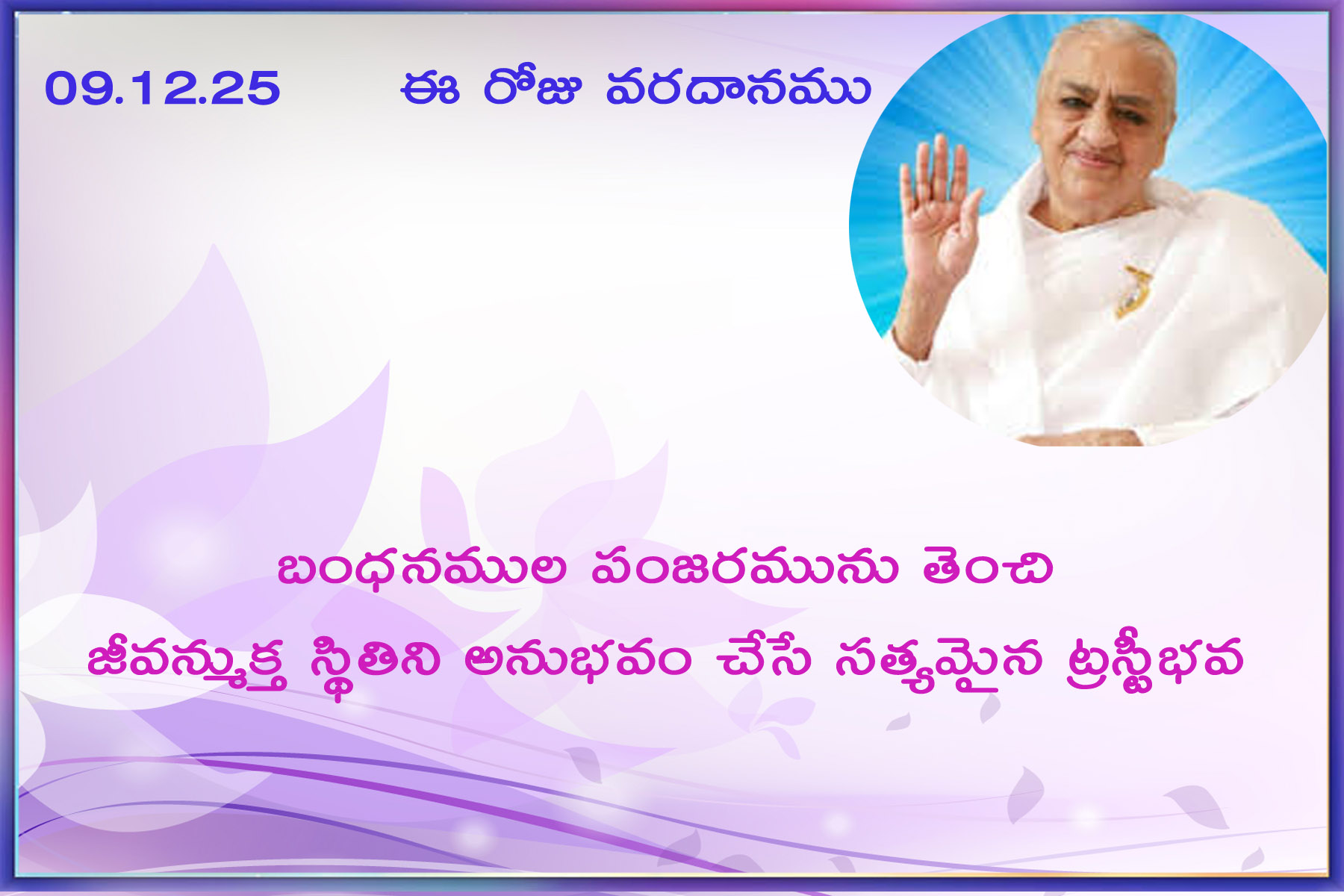 09.12.25 ఈ రోజు వరదానము

బంధనముల పంజరమును తెంచి
జీవన్ముక్త స్థితిని అనుభవం చేసే సత్యమైన ట్రస్టీభవ